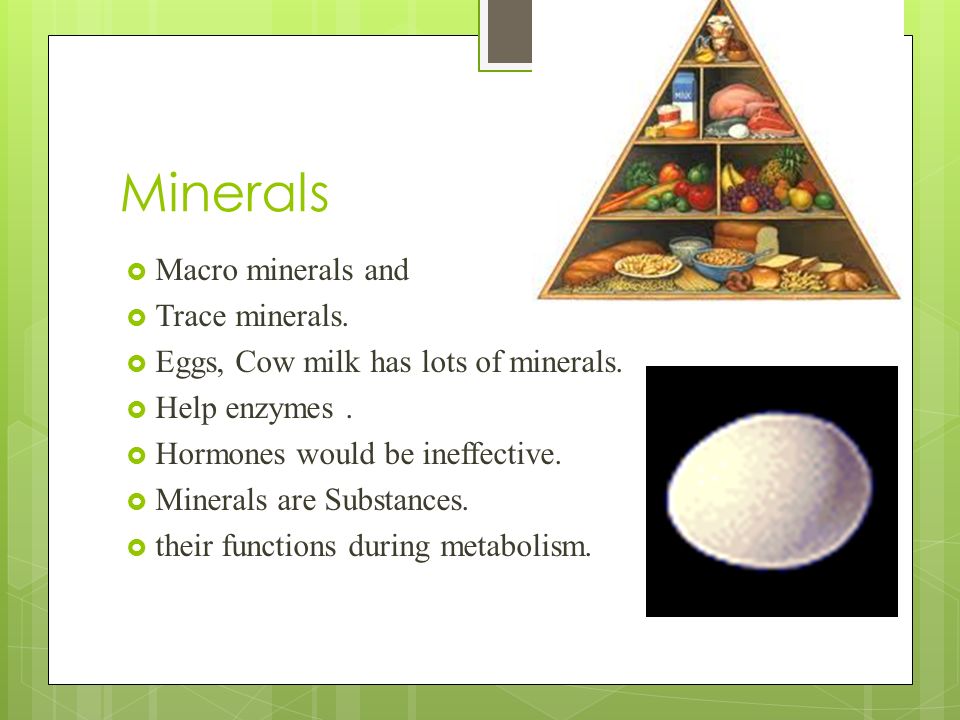 Minerals

Macro minerals and
Trace minerals.
Eggs, Cow milk has lots of minerals.
Help enzymes .
Hormones would be ineffective.
Minerals are Substances.
their functions during metabolism.

MILK